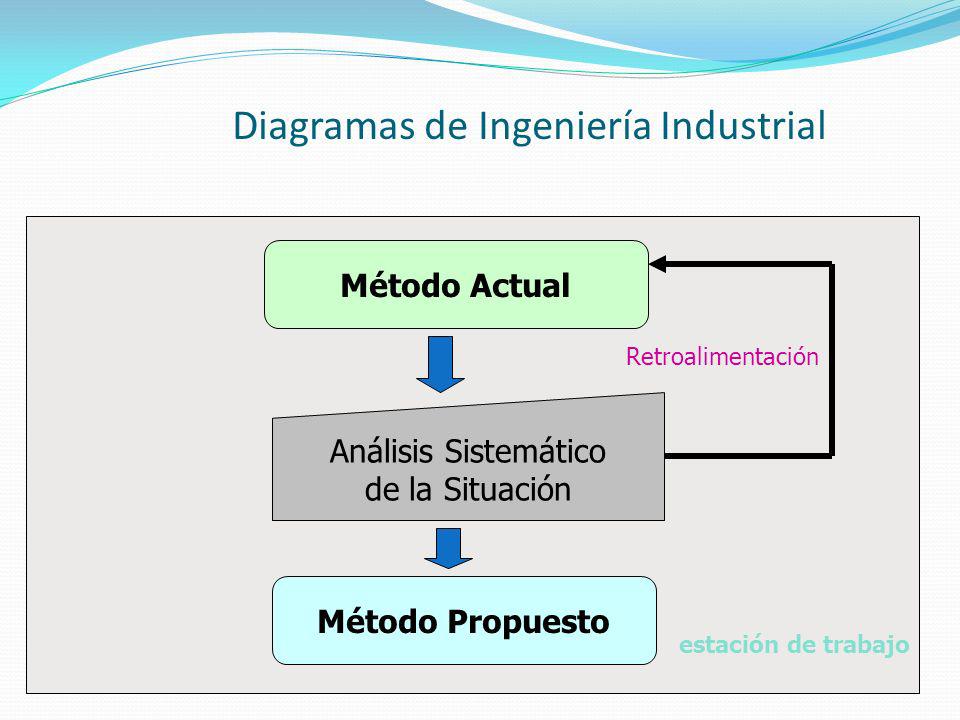 Diagramas de Ingeniería Industrial

Método Actual

Retroalimentación

Análisis Sistemático de la Situación

Método Propuesto

estación de trabajo